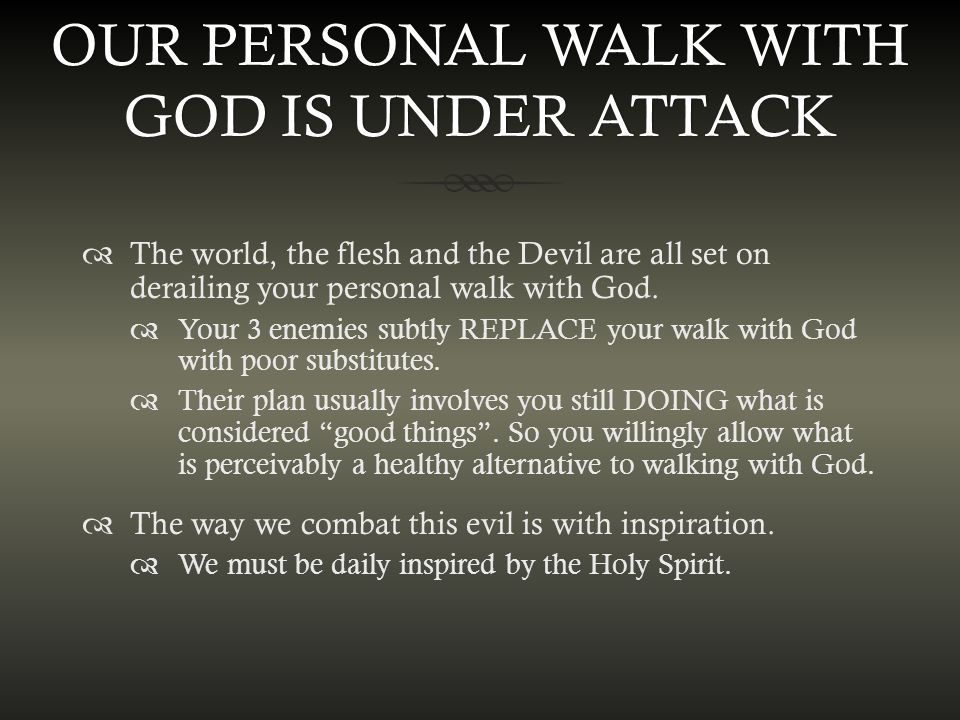 OUR PERSONAL WALK WITH GOD IS UNDER ATTACK

The world, the flesh and the Devil are all set on derailing your personal walk with God.

Your 3 enemies subtly REPLACE your walk with God with poor substitutes.

Their plan usually involves you still DOING what is considered “good things”. So you willingly allow what is perceivably a healthy alternative to walking with God.

The way we combat this evil is with inspiration.

We must be daily inspired by the Holy Spirit.